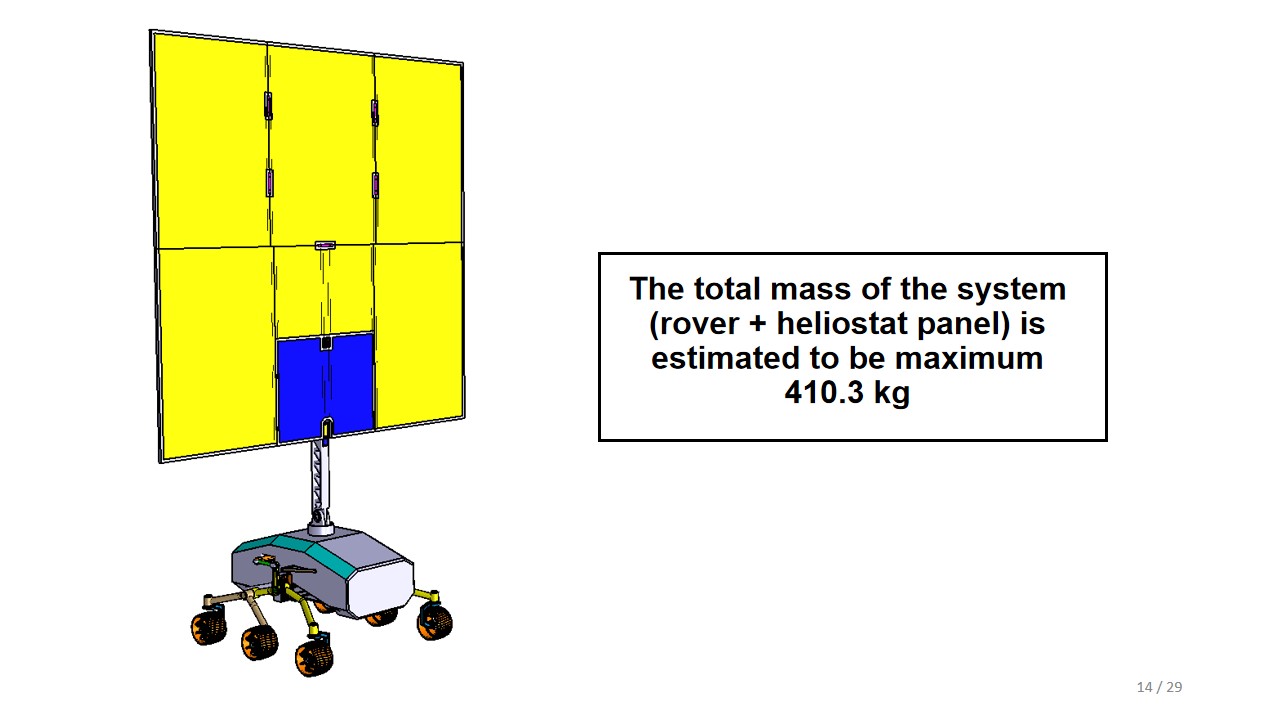 The total mass of the system (rover + heliostat panel) is estimated to be maximum 410.3 kg

14 / 29